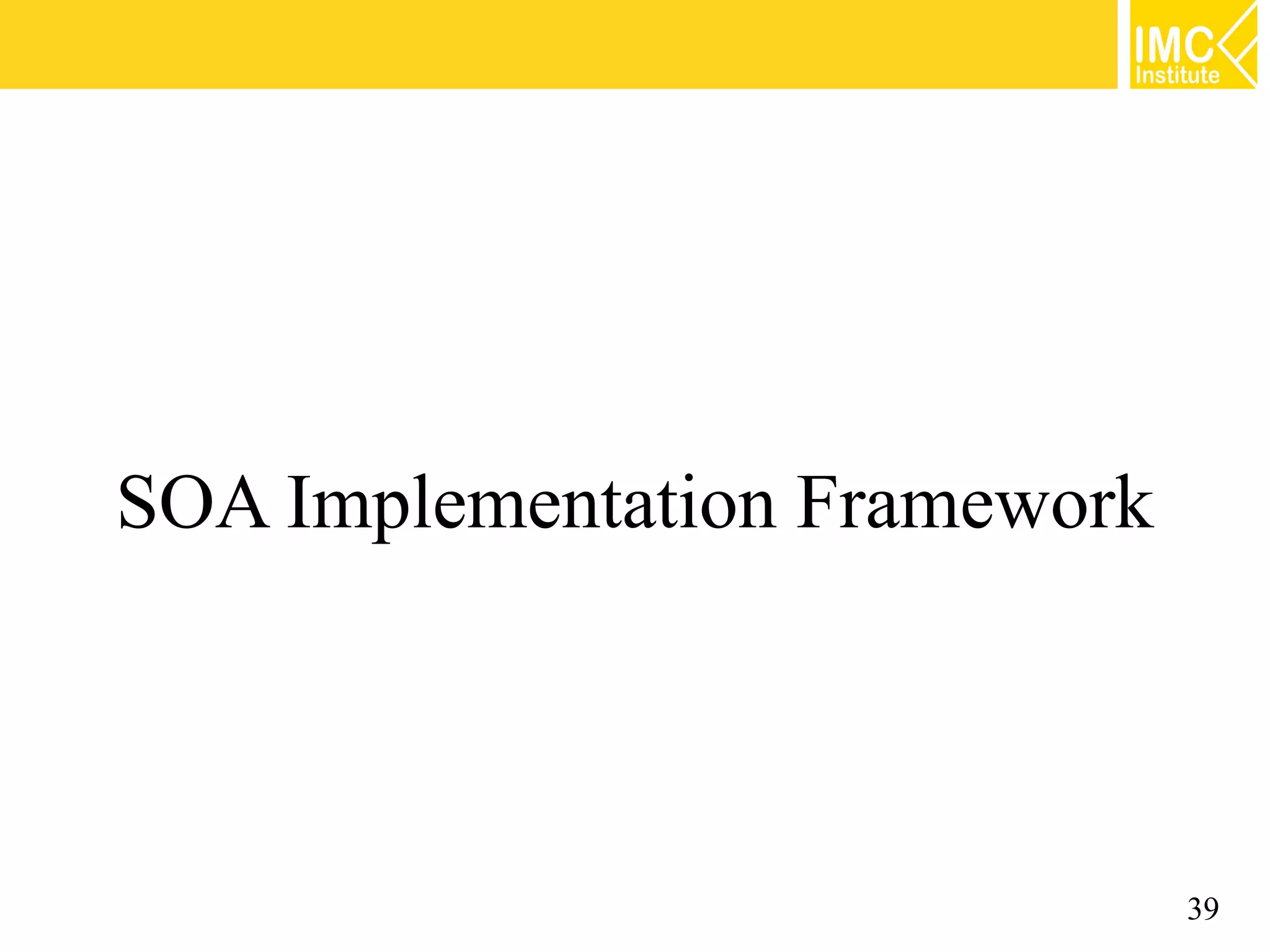 IMC
Institute

SOA Implementation Framework

39